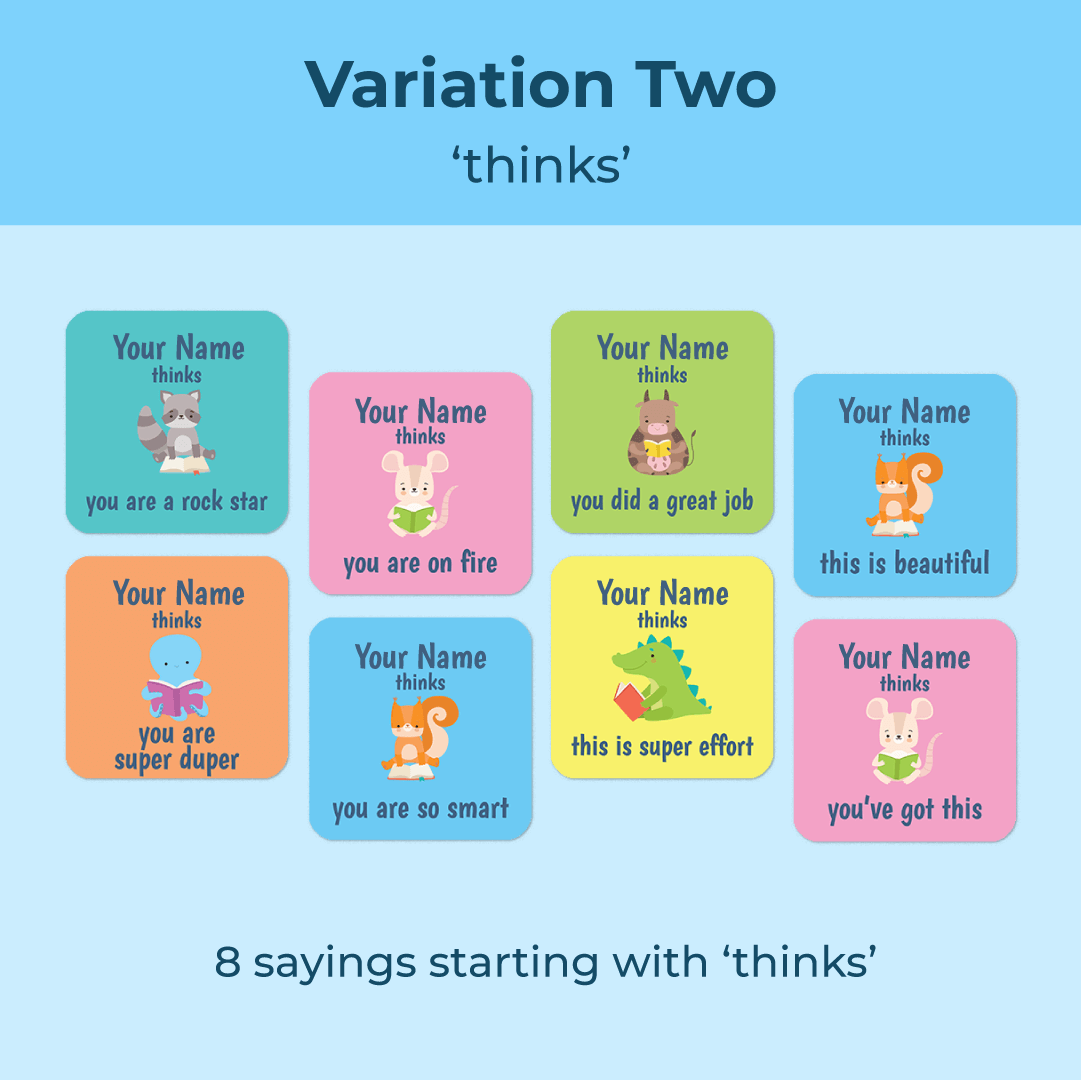 Variation Two
‘thinks’

Your Name
thinks
you are a rock star

Your Name
thinks
you are super duper

Your Name
thinks
you are on fire

Your Name
thinks
you are so smart

Your Name
thinks
you did a great job

Your Name
thinks
this is super effort

Your Name
thinks
this is beautiful

Your Name
thinks
you've got this

8 sayings starting with ‘thinks’